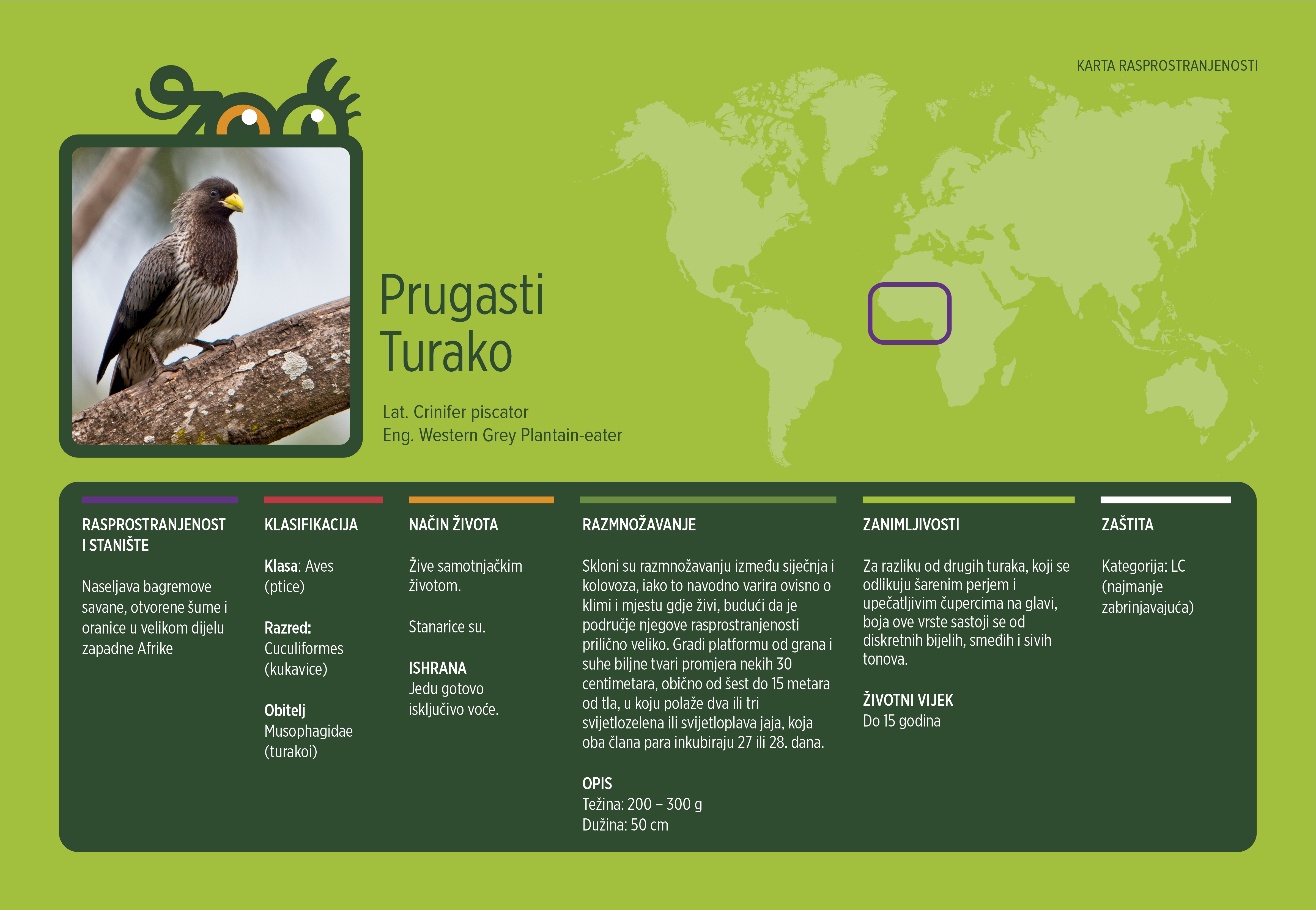 zoo

KARTA RASPROSTRANJENOSTI

Prugasti Turako

Lat. Crinifer piscator
Eng. Western Grey Plantain-eater

RASPROSTRANJENOST I STANIŠTE

Naseljava bagremove savane, otvorene šume i oranice u velikom dijelu zapadne Afrike

KLASIFIKACIJA

Klasa: Aves (ptice)

Razred: Cuculiformes (kukavice)

Obitelj Musophagidae (turakoi)

NAČIN ŽIVOTA

Žive samotnjačkim životom.

Stanarice su.

ISHRANA
Jedu gotovo isključivo voće.

RAZMNOŽAVANJE

Skloni su razmnožavanju između siječnja i kolovoza, iako to navodno varira ovisno o klimi i mjestu gdje živi, budući da je područje njegove rasprostranjenosti prilično veliko. Gradi platformu od grana i suhe biljne tvari promjera nekih 30 centimetara, obično od šest do 15 metara od tla, u koju polaže dva ili tri svijetlozelena ili svijetloplava jaja, koja oba člana para inkubiraju 27 ili 28. dana.

OPIS
Težina: 200 – 300 g
Dužina: 50 cm

ZANIMLJIVOSTI

Za razliku od drugih turaka, koji se odlikuju šarenim perjem i upečatljivim čupercima na glavi, boja ove vrste sastoji se od diskretnih bijelih, smeđih i sivih tonova.

ŽIVOTNI VIJEK
Do 15 godina

ZAŠTITA

Kategorija: LC (najmanje zabrinjavajuća)